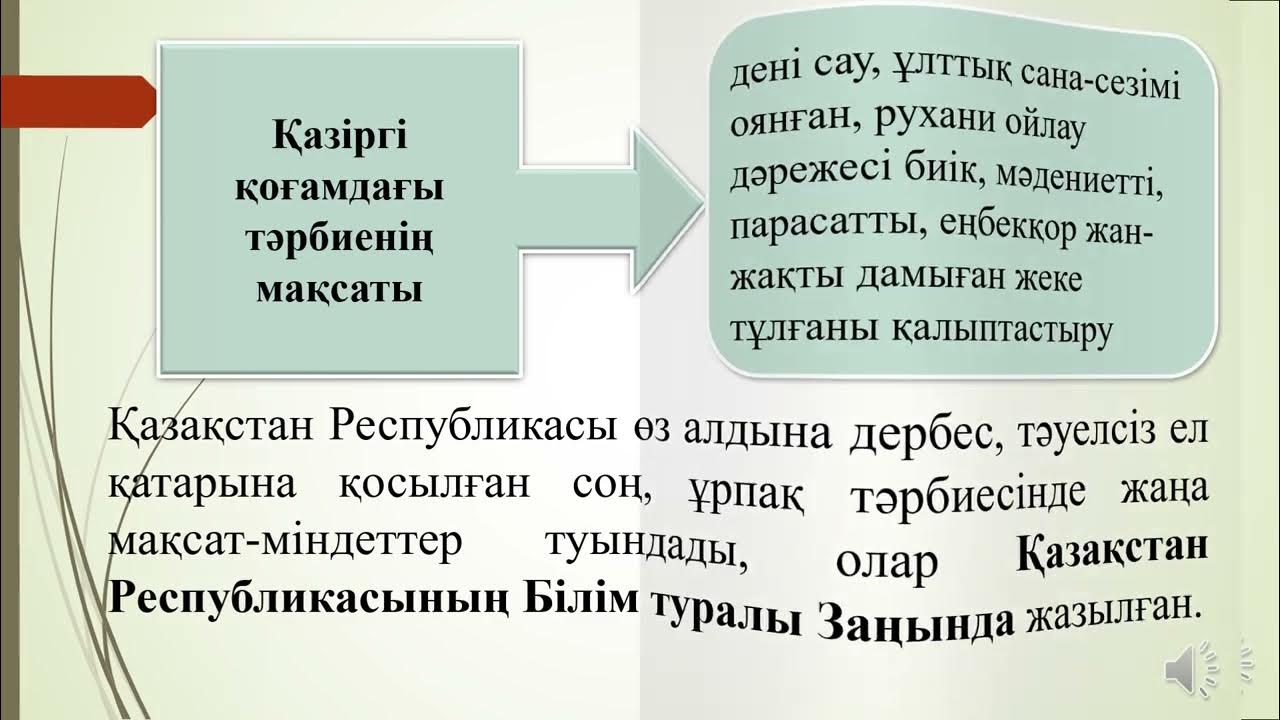 Қазіргі қоғамдағы тәрбиенің мақсаты

дені сау, ұлттық сана-сезімі оянған, рухани ойлау дәрежесі биік, мәдениетті, парасатты, еңбекқор жан-жақты дамыған жеке тұлғаны қалыптастыру

Қазақстан Республикасы өз алдына дербес, тәуелсіз ел қатарына қосылған соң, ұрпақ тәрбиесінде жаңа мақсат-міндеттер туындады, олар Қазақстан Республикасының Білім туралы Заңында жазылған.